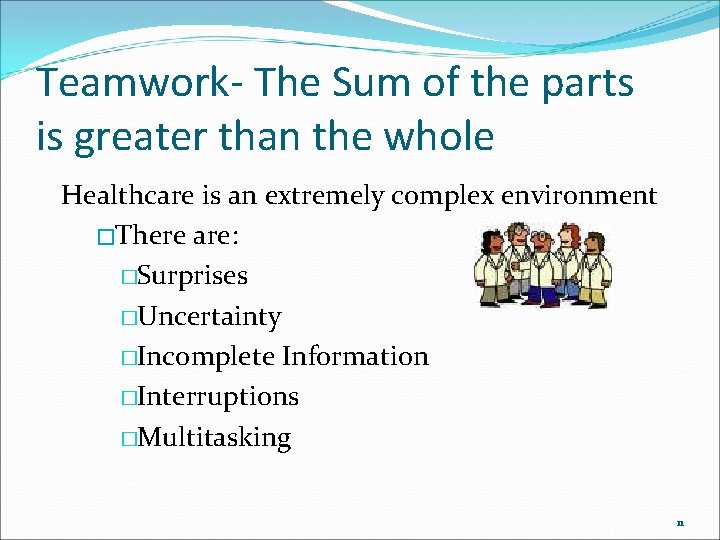 Teamwork- The Sum of the parts is greater than the whole

Healthcare is an extremely complex environment

□There are:

□Surprises

□Uncertainty

□Incomplete Information

□Interruptions

□Multitasking

11